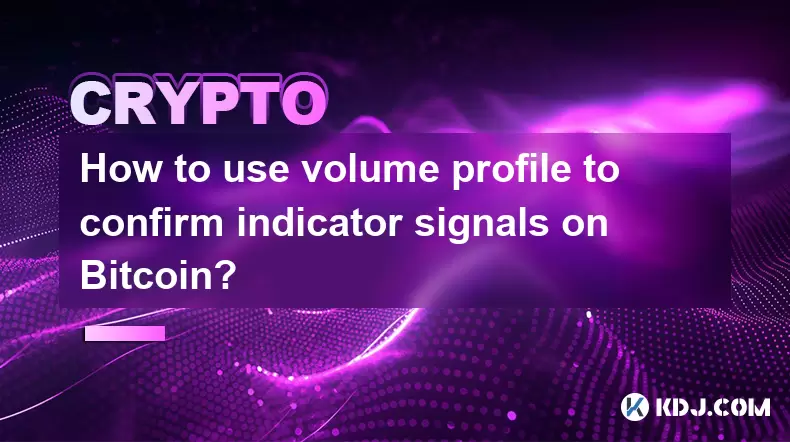 CRYPTO

How to use volume profile to confirm indicator signals on Bitcoin?

KDJ.COM